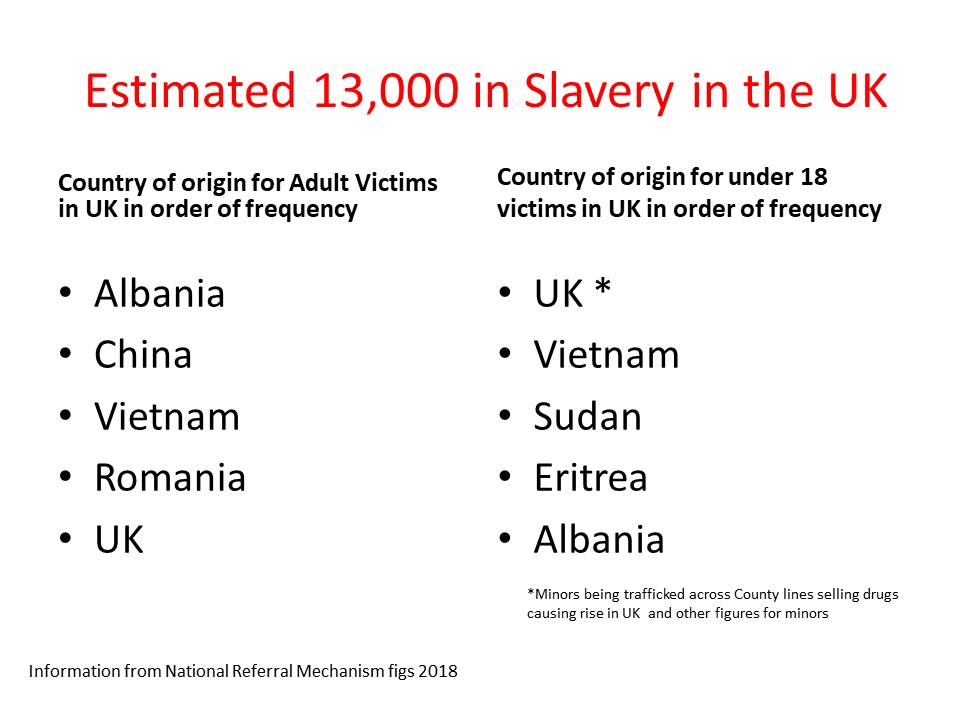 Estimated 13,000 in Slavery in the UK

Country of origin for Adult Victims in UK in order of frequency

• Albania
• China
• Vietnam
• Romania
• UK

Country of origin for under 18 victims in UK in order of frequency

• UK *
• Vietnam
• Sudan
• Eritrea
• Albania

*Minors being trafficked across County lines selling drugs causing rise in UK and other figures for minors

Information from National Referral Mechanism figs 2018